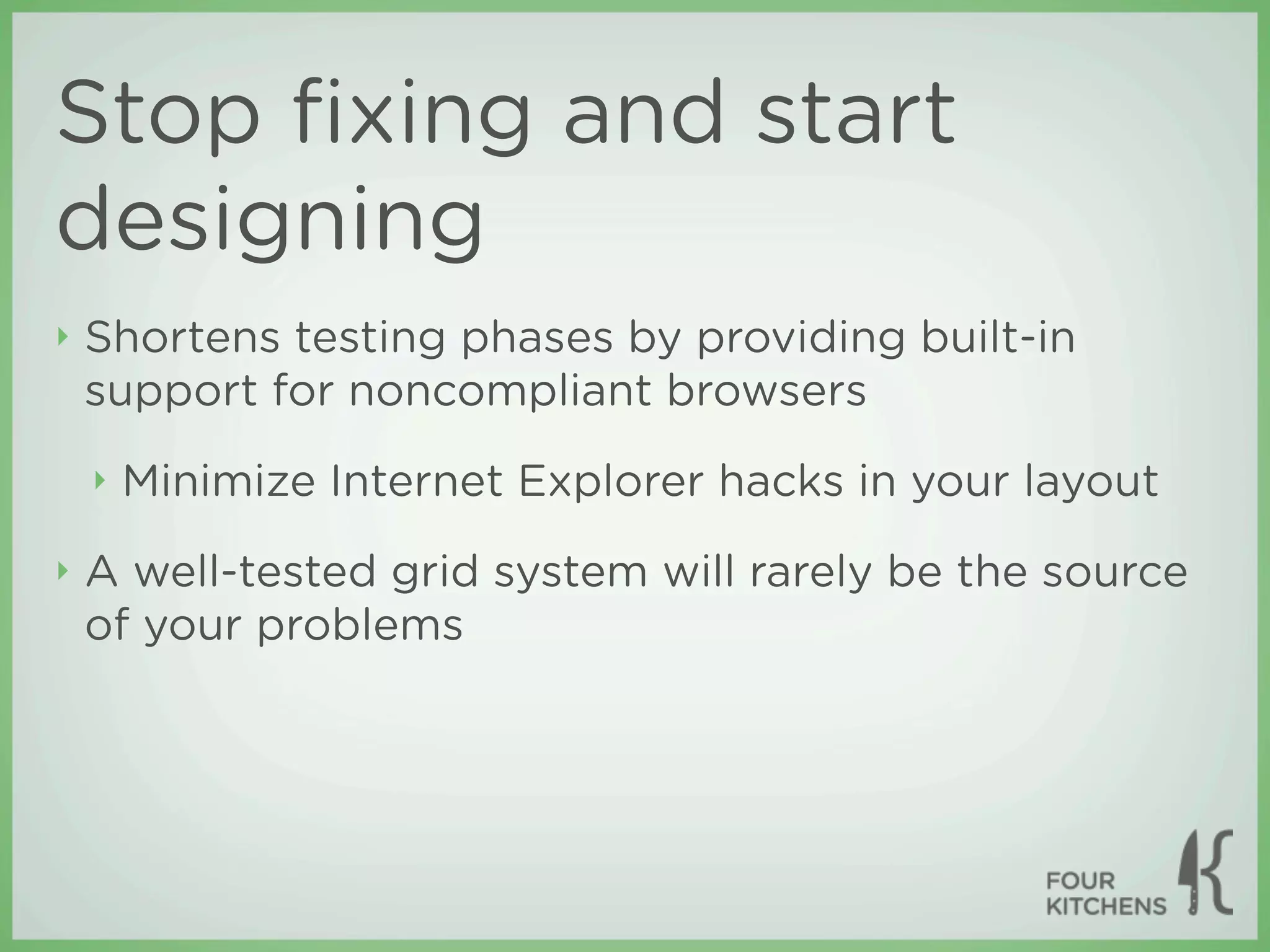 Stop fixing and start designing

‣ Shortens testing phases by providing built-in support for noncompliant browsers

‣ Minimize Internet Explorer hacks in your layout

‣ A well-tested grid system will rarely be the source of your problems

FOUR KITCHENS